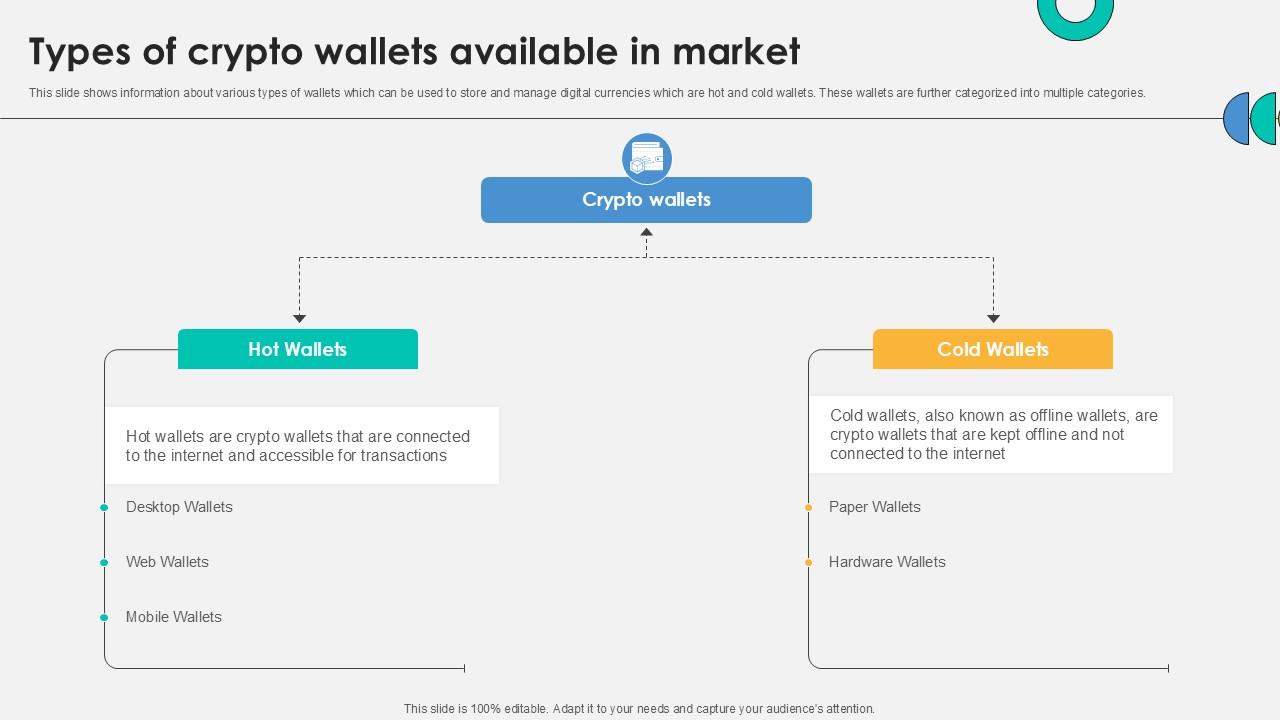 Types of crypto wallets available in market

This slide shows information about various types of wallets which can be used to store and manage digital currencies which are hot and cold wallets. These wallets are further categorized into multiple categories.

Crypto wallets

Hot Wallets

Hot wallets are crypto wallets that are connected to the internet and accessible for transactions

Desktop Wallets

Web Wallets

Mobile Wallets

Cold Wallets

Cold wallets, also known as offline wallets, are crypto wallets that are kept offline and not connected to the internet

Paper Wallets

Hardware Wallets

This slide is 100% editable. Adapt it to your needs and capture your audience's attention.